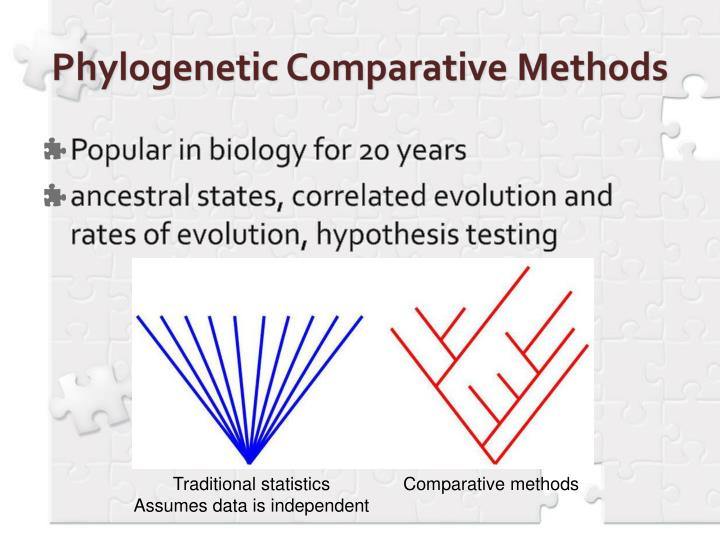 Phylogenetic Comparative Methods

Popular in biology for 20 years

ancestral states, correlated evolution and rates of evolution, hypothesis testing

Traditional statistics
Assumes data is independent

Comparative methods